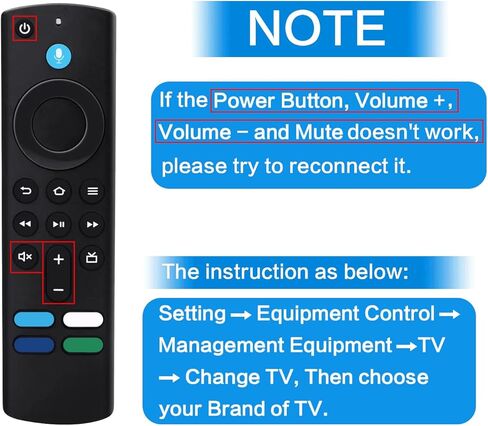 NOTE

If the Power Button, Volume +, Volume − and Mute doesn't work, please try to reconnect it.

The instruction as below:

Setting → Equipment Control → Management Equipment → TV → Change TV, Then choose your Brand of TV.

+
−